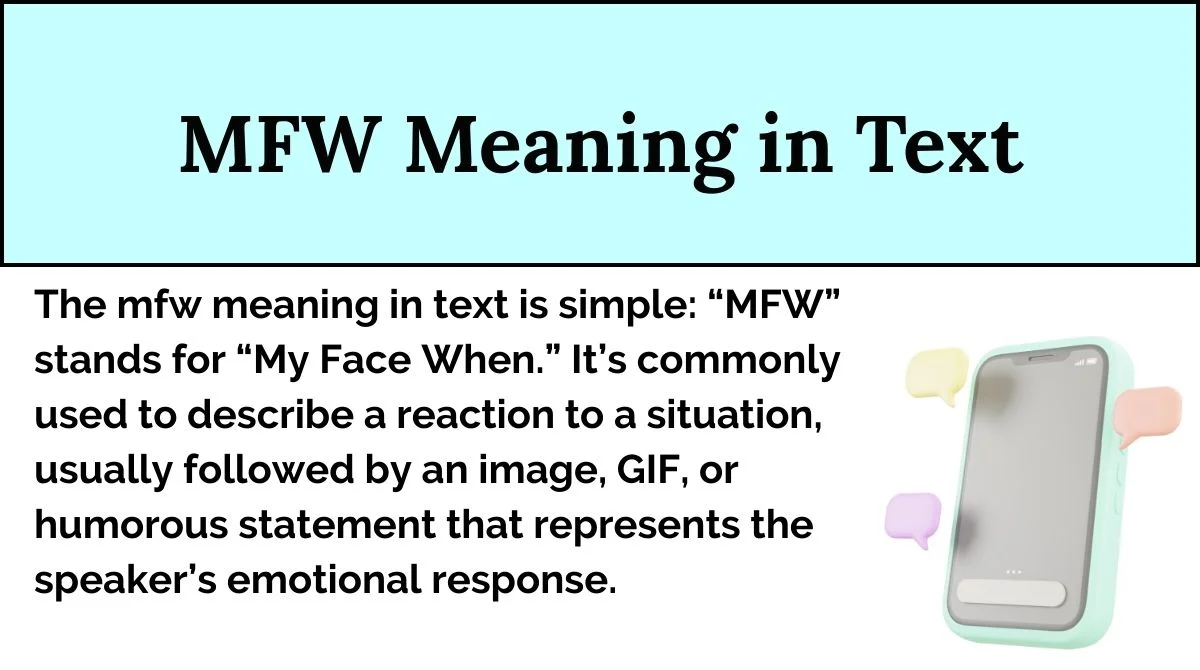 MFW Meaning in Text

The mfw meaning in text is simple: “MFW” stands for “My Face When.” It’s commonly used to describe a reaction to a situation, usually followed by an image, GIF, or humorous statement that represents the speaker’s emotional response.